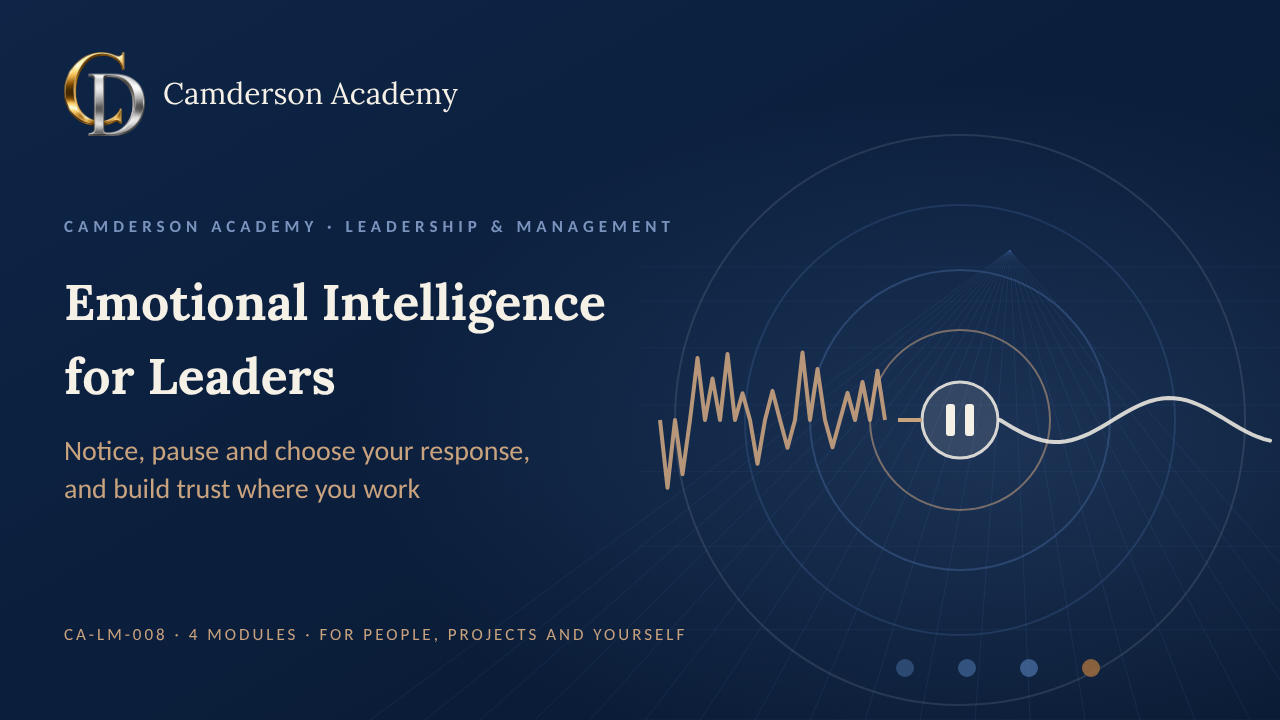 Camderson Academy

CAMDERSON ACADEMY · LEADERSHIP & MANAGEMENT

Emotional Intelligence for Leaders

Notice, pause and choose your response, and build trust where you work

CA-LM-008 · 4 MODULES · FOR PEOPLE, PROJECTS AND YOURSELF